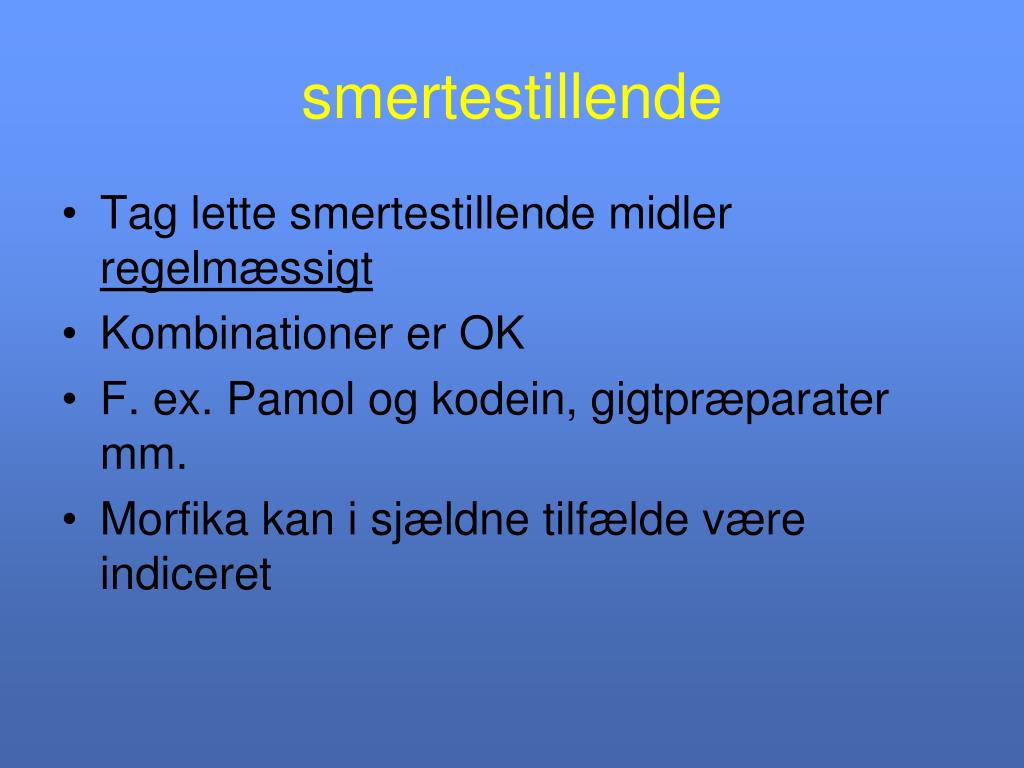 smertestillende

• Tag lette smertestillende midler regelmæssigt
• Kombinationer er OK
• F. ex. Pamol og kodein, gigtpræparater mm.
• Morfika kan i sjældne tilfælde være indiceret